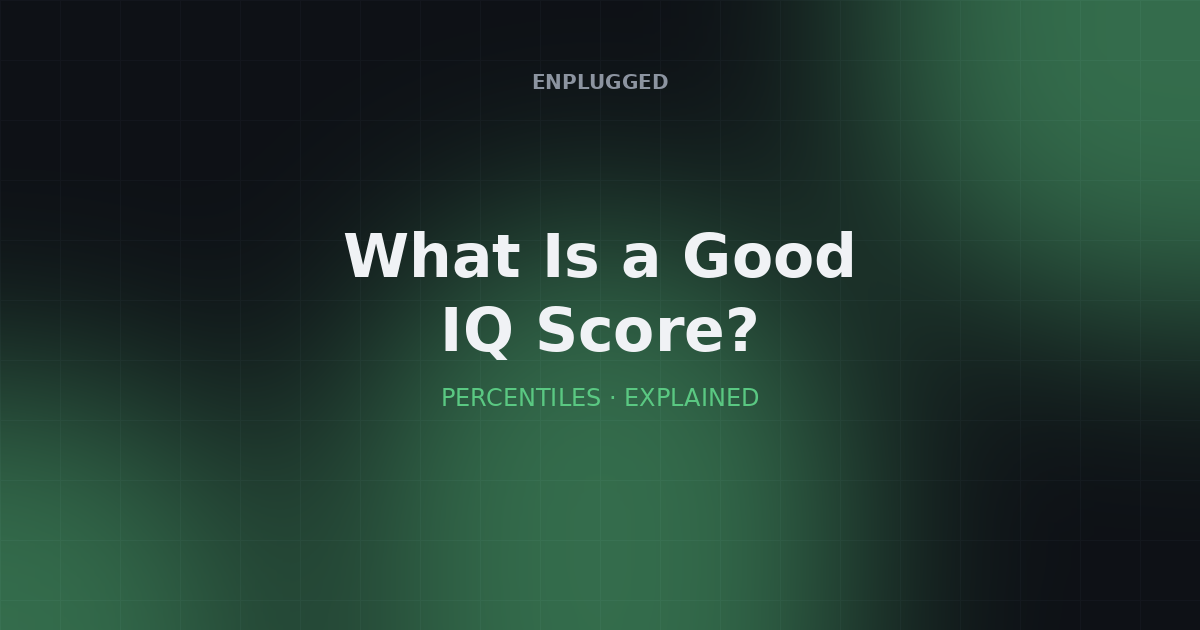 ENPLUGGED

What Is a Good IQ Score?

PERCENTILES · EXPLAINED